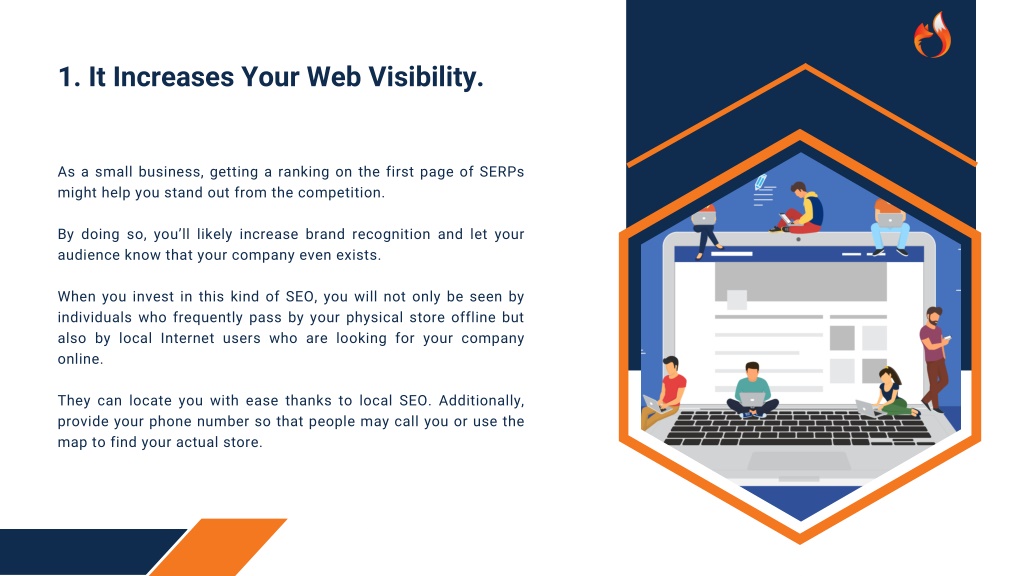 1. It Increases Your Web Visibility.

As a small business, getting a ranking on the first page of SERPs might help you stand out from the competition.

By doing so, you'll likely increase brand recognition and let your audience know that your company even exists.

When you invest in this kind of SEO, you will not only be seen by individuals who frequently pass by your physical store offline but also by local Internet users who are looking for your company online.

They can locate you with ease thanks to local SEO. Additionally, provide your phone number so that people may call you or use the map to find your actual store.